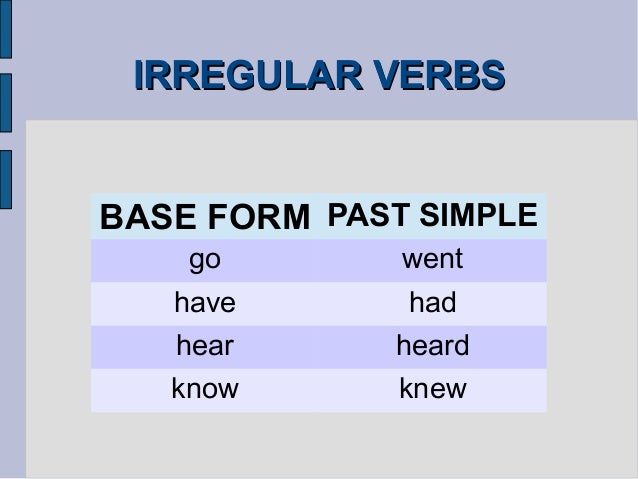 IRREGULAR VERBS

| BASE FORM | PAST SIMPLE |
|---|---|
| go | went |
| have | had |
| hear | heard |
| know | knew |